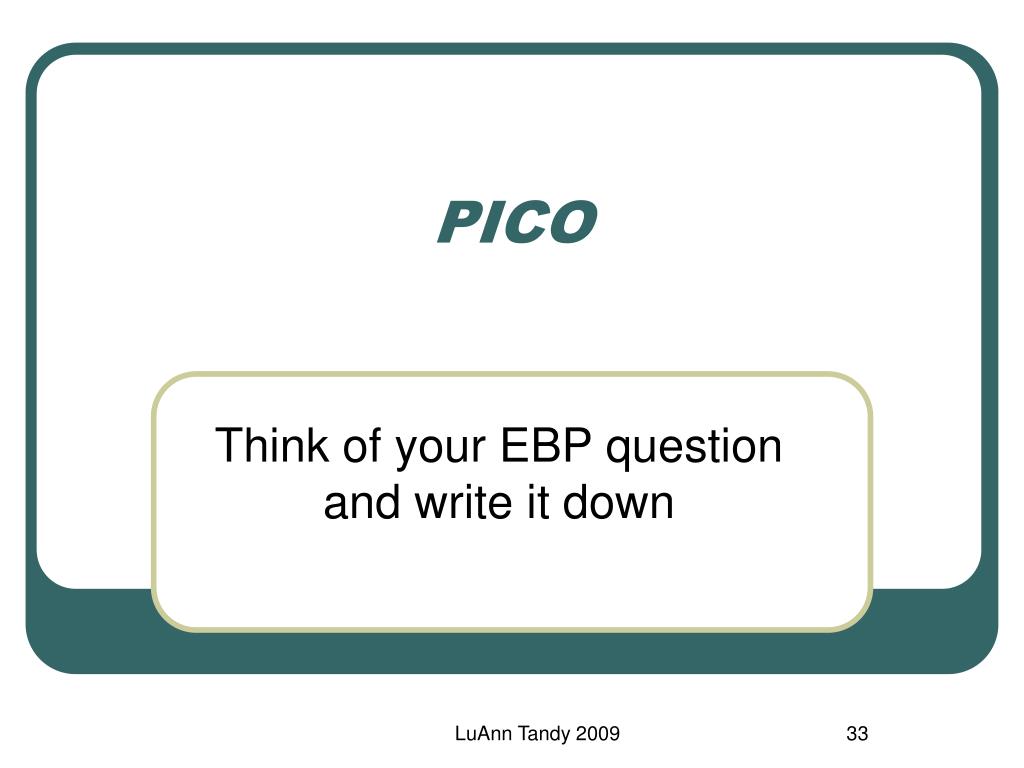 PICO

Think of your EBP question and write it down

LuAnn Tandy 2009

33